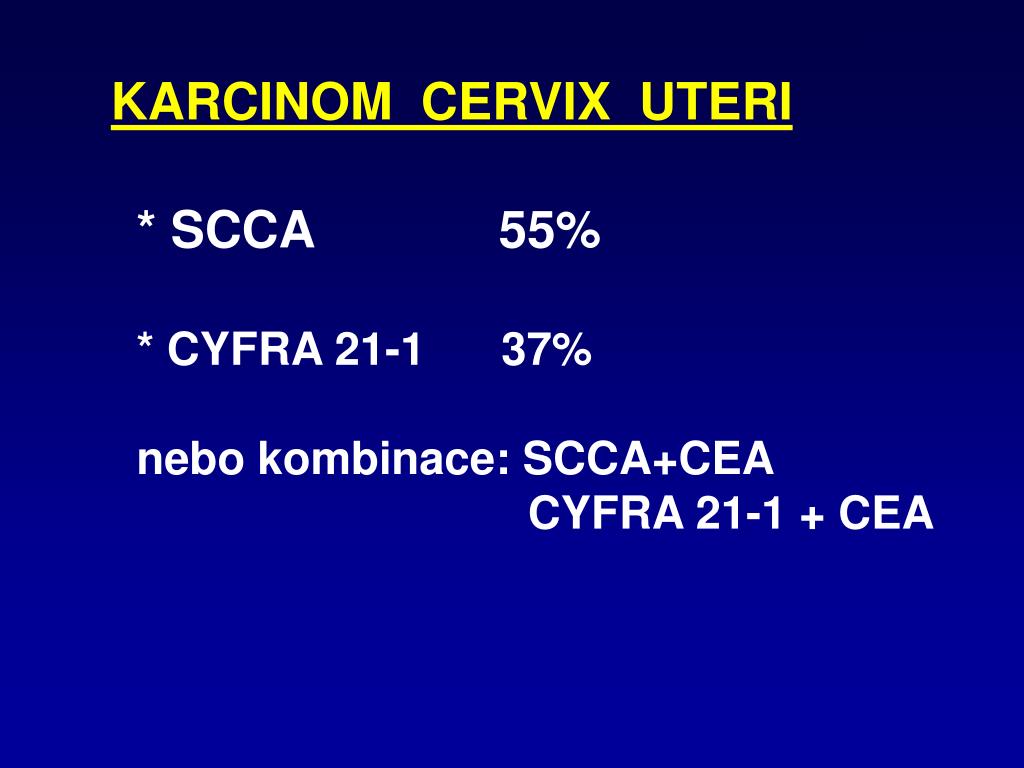 KARCINOM CERVIX UTERI

* SCCA 55%

* CYFRA 21-1 37%

nebo kombinace: SCCA+CEA
CYFRA 21-1 + CEA